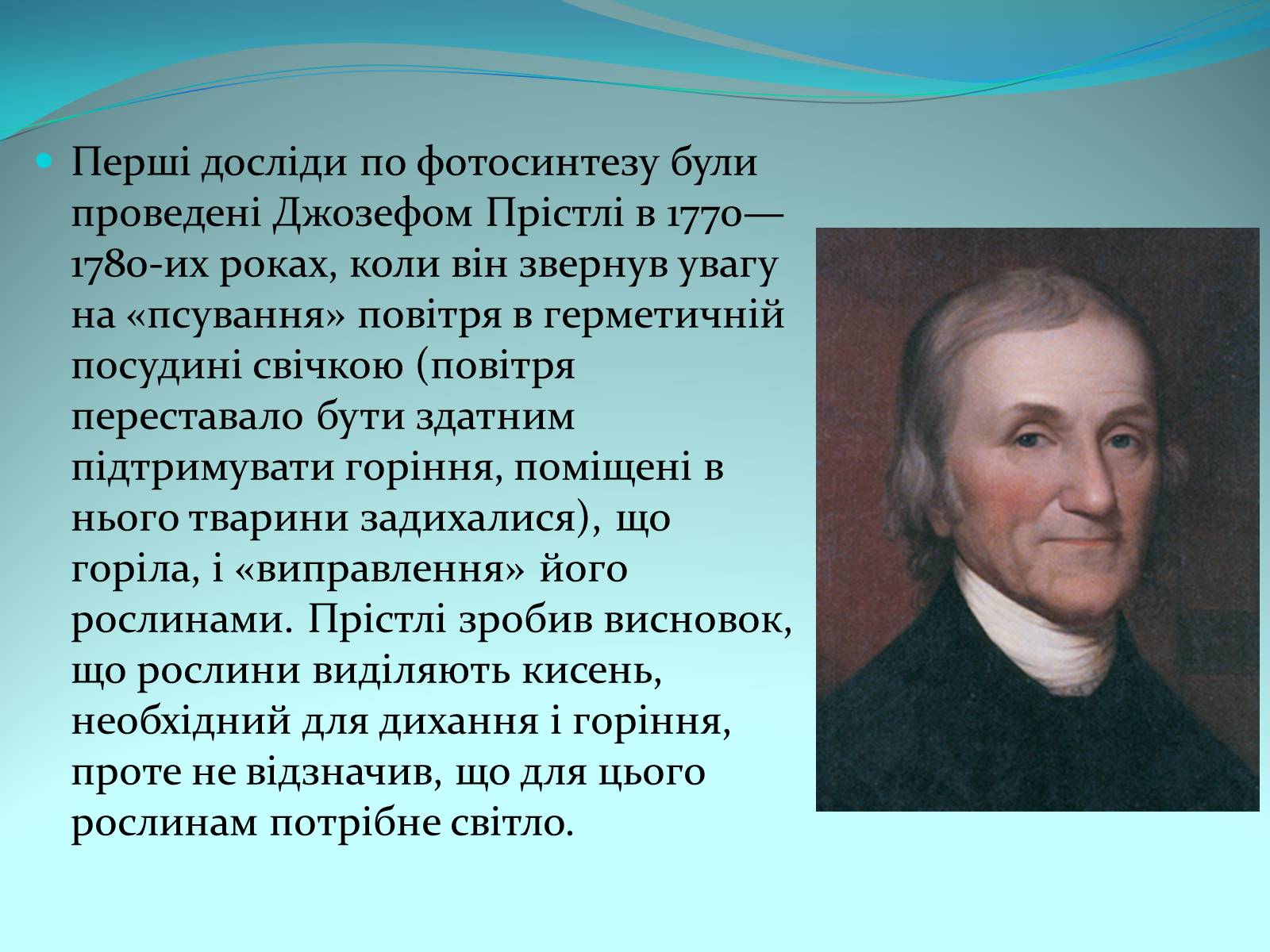 Перші досліди по фотосинтезу були проведені Джозефом Прістлі в 1770—1780-их роках, коли він звернув увагу на «псування» повітря в герметичній посудині свічкою (повітря переставало бути здатним підтримувати горіння, поміщені в нього тварини задихалися), що горіла, і «виправлення» його рослинами. Прістлі зробив висновок, що рослини виділяють кисень, необхідний для дихання і горіння, проте не відзначив, що для цього рослинам потрібне світло.